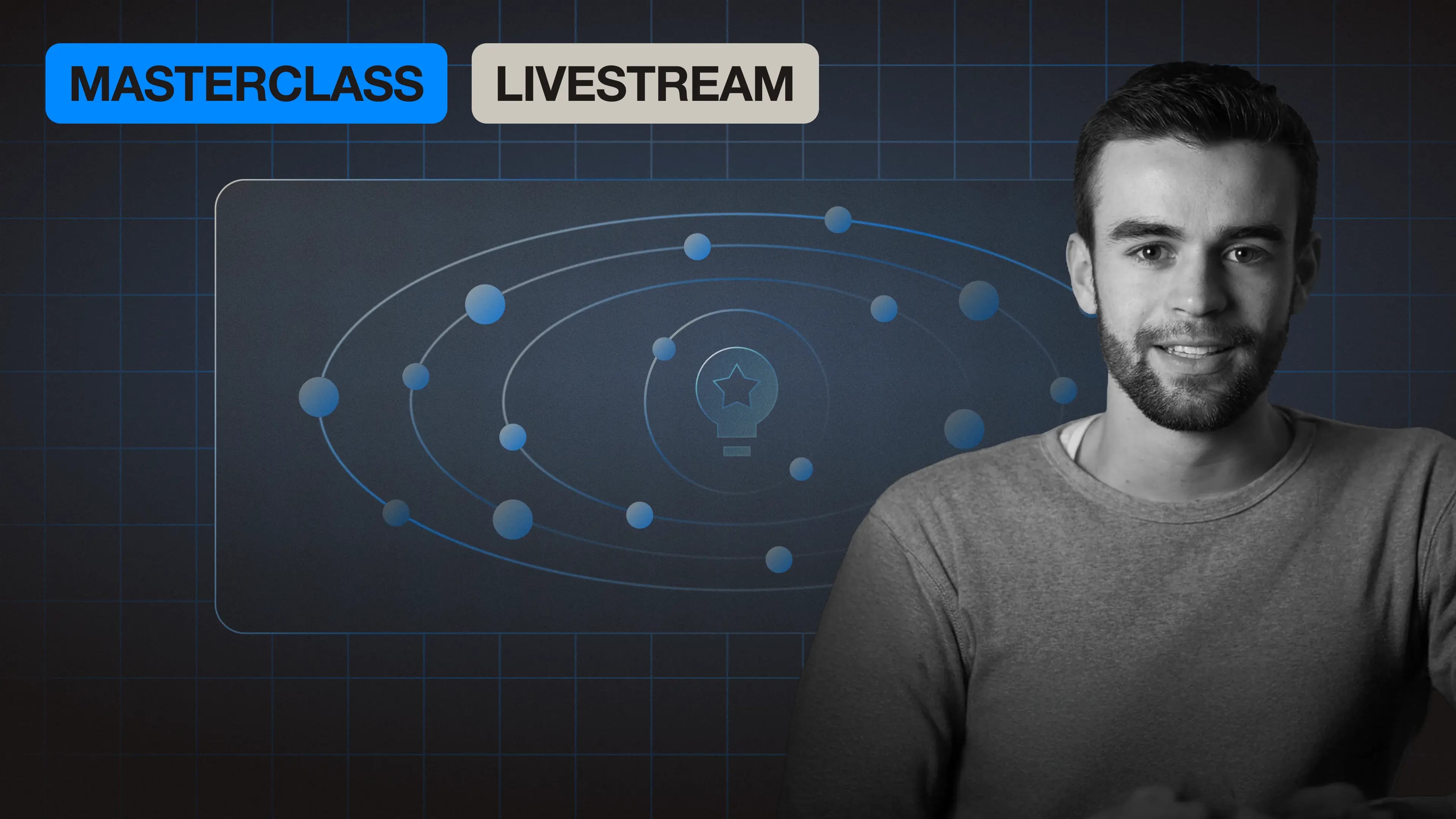 MASTERCLASS LIVESTREAM